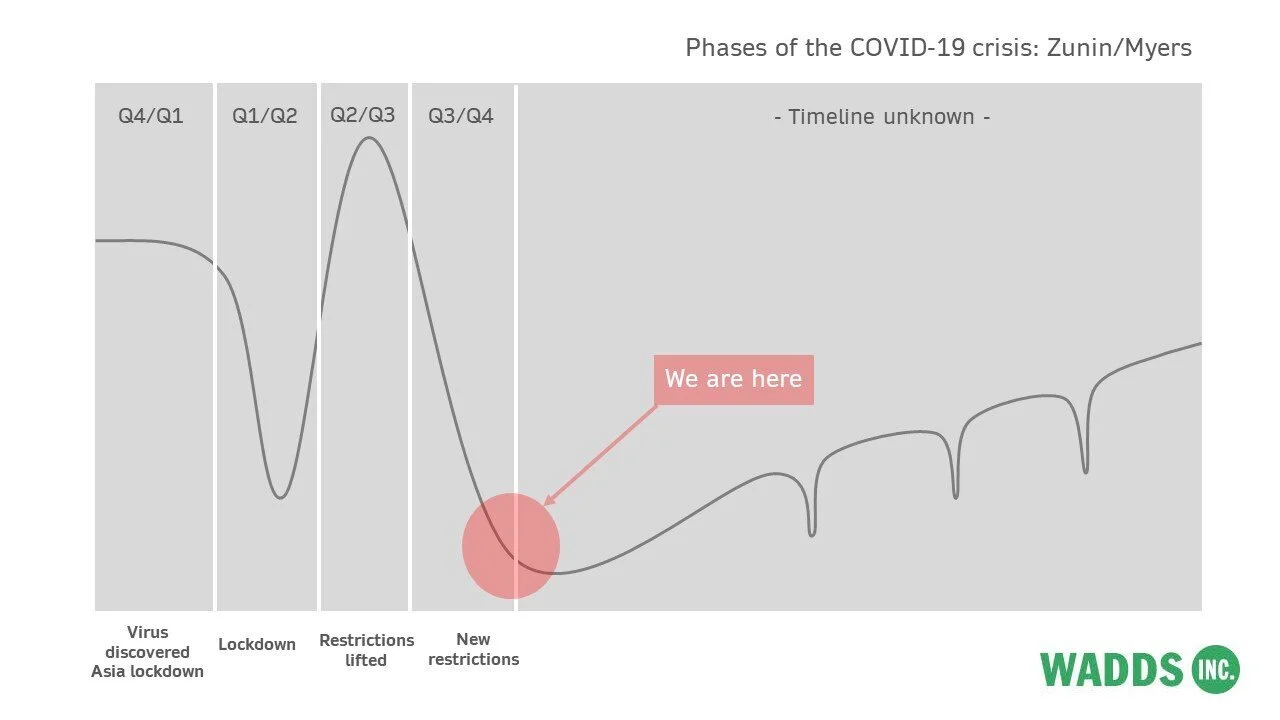 Phases of the COVID-19 crisis: Zunin/Myers

Q4/Q1

Q1/Q2

Q2/Q3

Q3/Q4

- Timeline unknown -

We are here

Virus discovered Asia lockdown

Lockdown

Restrictions lifted

New restrictions

WADDS INC.